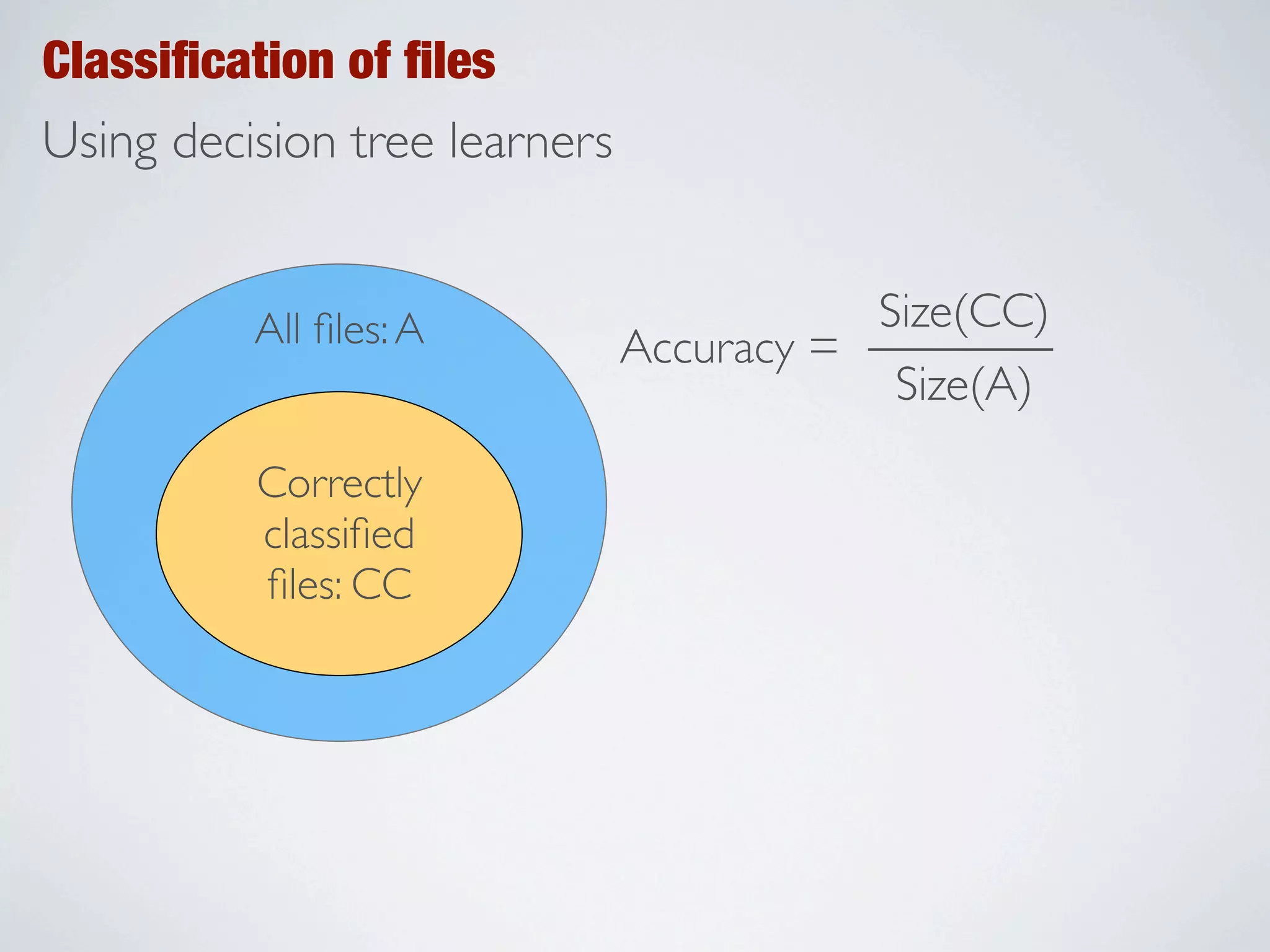 Classification of files

Using decision tree learners

All files: A

Correctly classified files: CC

$\text{Accuracy} = \frac{\text{Size(CC)}}{\text{Size(A)}}$